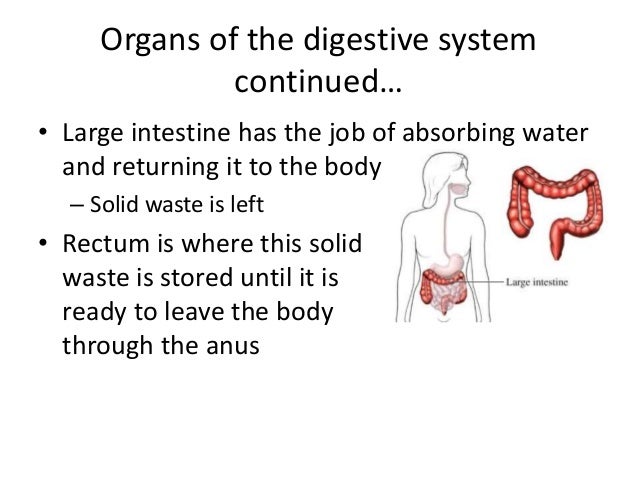 Organs of the digestive system continued…

• Large intestine has the job of absorbing water and returning it to the body

– Solid waste is left

• Rectum is where this solid waste is stored until it is ready to leave the body through the anus

Large intestine